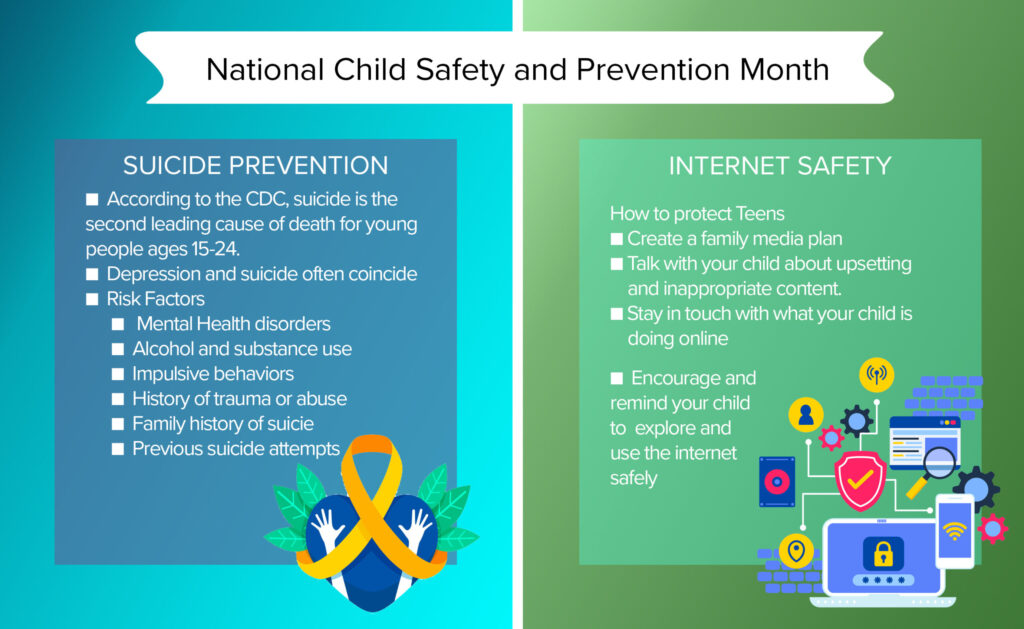 National Child Safety and Prevention Month

SUICIDE PREVENTION

■ According to the CDC, suicide is the second leading cause of death for young people ages 15-24.
■ Depression and suicide often coincide
■ Risk Factors
■ Mental Health disorders
■ Alcohol and substance use
■ Impulsive behaviors
■ History of trauma or abuse
■ Family history of suicie
■ Previous suicide attempts

INTERNET SAFETY

How to protect Teens
■ Create a family media plan
■ Talk with your child about upsetting and inappropriate content.
■ Stay in touch with what your child is doing online
■ Encourage and remind your child to explore and use the internet safely

****